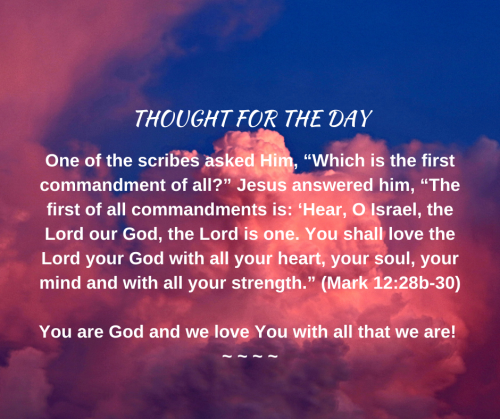 THOUGHT FOR THE DAY

One of the scribes asked Him, “Which is the first commandment of all?” Jesus answered him, “The first of all commandments is: ‘Hear, O Israel, the Lord our God, the Lord is one. You shall love the Lord your God with all your heart, your soul, your mind and with all your strength.” (Mark 12:28b-30)

You are God and we love You with all that we are!
~ ~ ~ ~